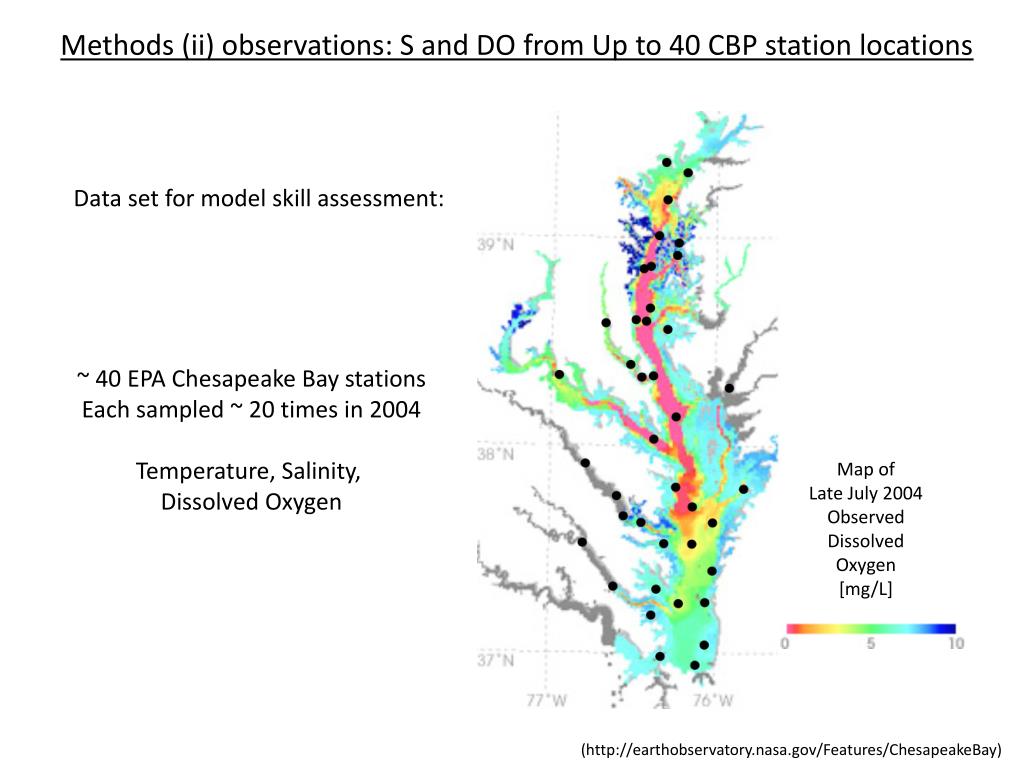 Methods (ii) observations: S and DO from Up to 40 CBP station locations

Data set for model skill assessment:

~ 40 EPA Chesapeake Bay stations
Each sampled ~ 20 times in 2004

Temperature, Salinity,
Dissolved Oxygen

39°N
38°N
37°N
77°W
76°W

Map of
Late July 2004
Observed
Dissolved
Oxygen
[mg/L]

0 5 10

(http://earthobservatory.nasa.gov/Features/ChesapeakeBay)